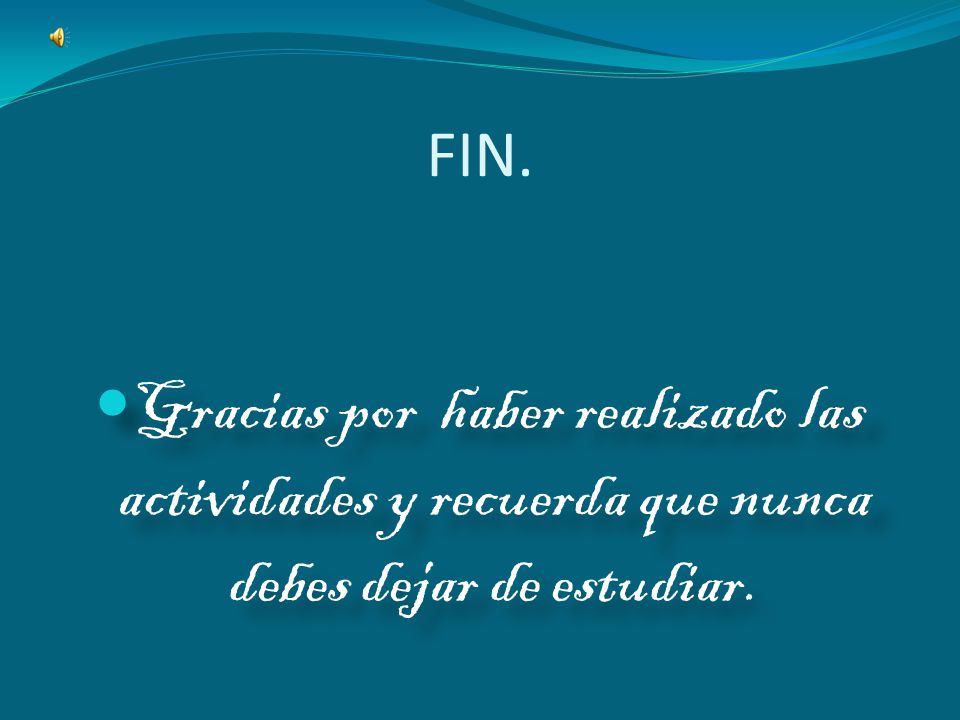 FIN.

Gracias por haber realizado las actividades y recuerda que nunca debes dejar de estudiar.